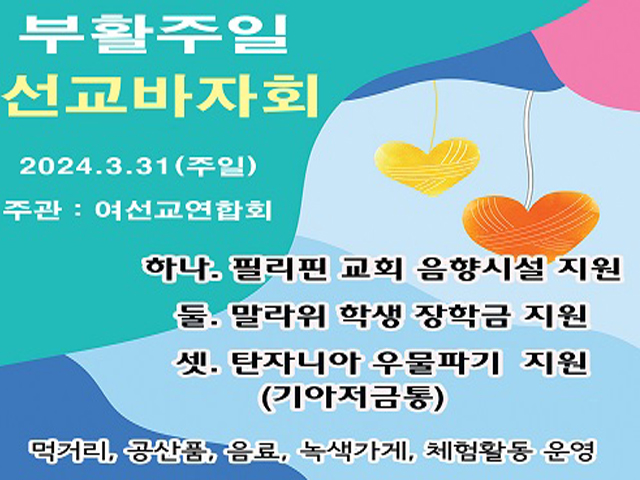 부활주일
선교바자회

2024.3.31(주일)

주관 : 여선교연합회

하나. 필리핀 교회 음향시설 지원

둘. 말라위 학생 장학금 지원

셋. 탄자니아 우물파기 지원
(기아저금통)

먹거리, 공산품, 음료, 녹색가게, 체험활동 운영